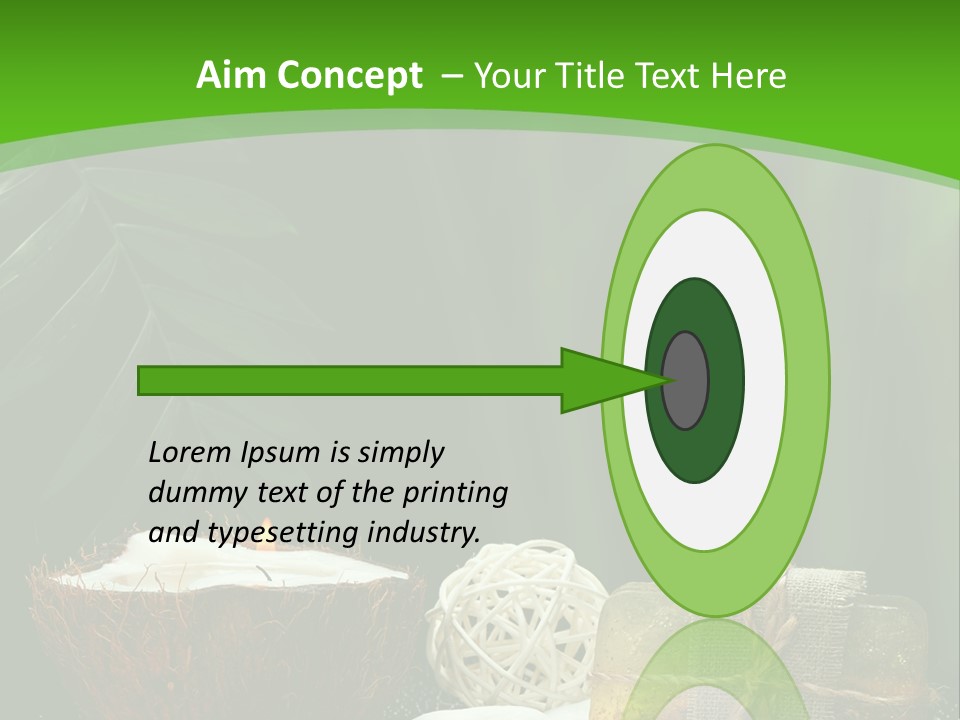 Aim Concept – Your Title Text Here

Lorem Ipsum is simply dummy text of the printing and typesetting industry.